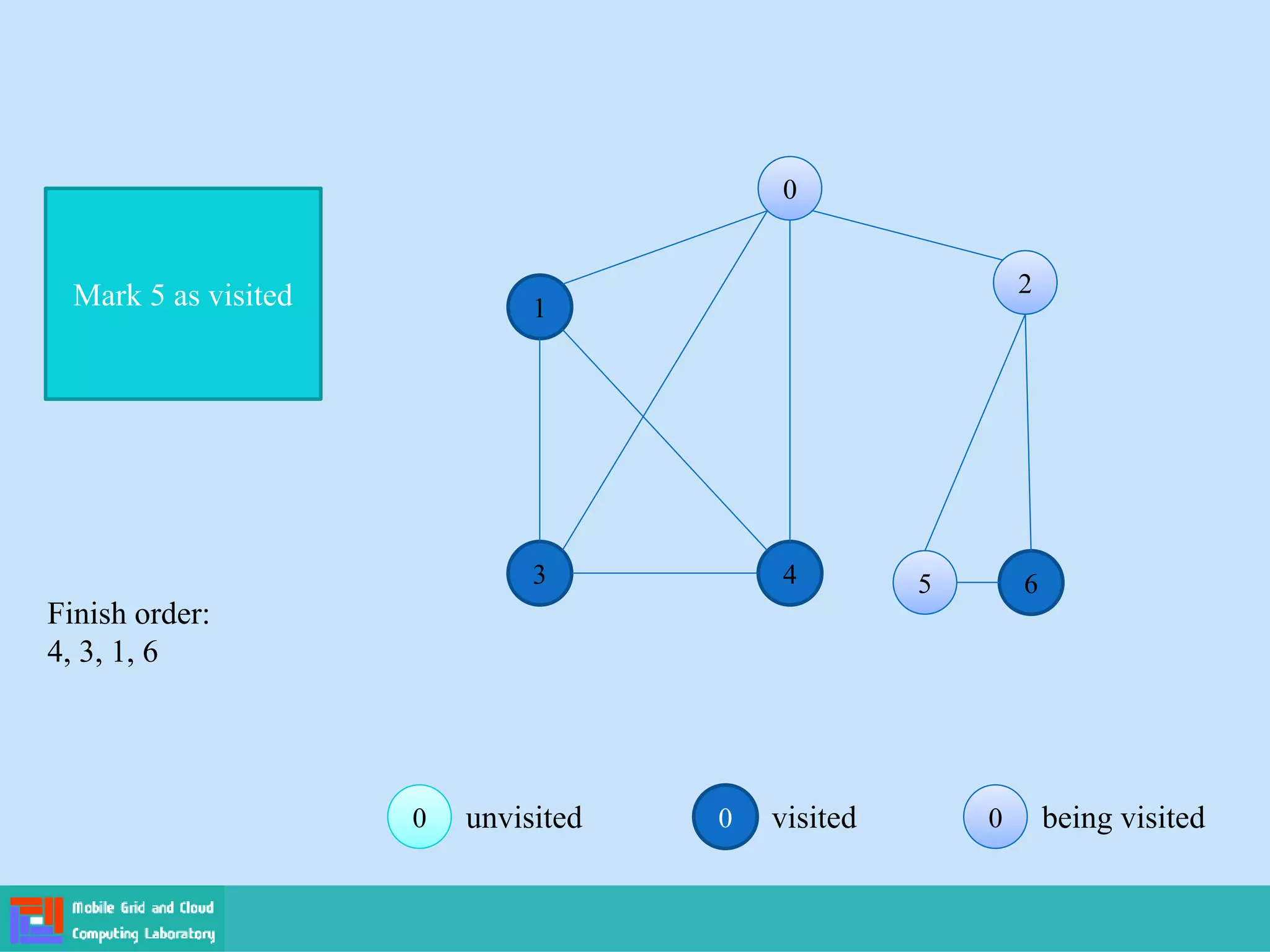 Mark 5 as visited

0

1

2

3

4

5

6

Finish order:
4, 3, 1, 6

0 unvisited

0 visited

0 being visited

Mobile Grid and Cloud Computing Laboratory